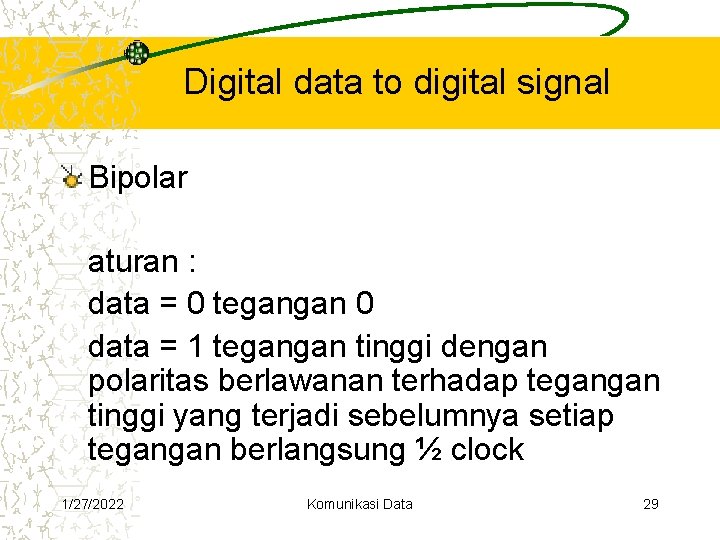 Digital data to digital signal

Bipolar

aturan :

data = 0 tegangan 0

data = 1 tegangan tinggi dengan polaritas berlawanan terhadap tegangan tinggi yang terjadi sebelumnya setiap tegangan berlangsung ½ clock

1/27/2022

Komunikasi Data

29